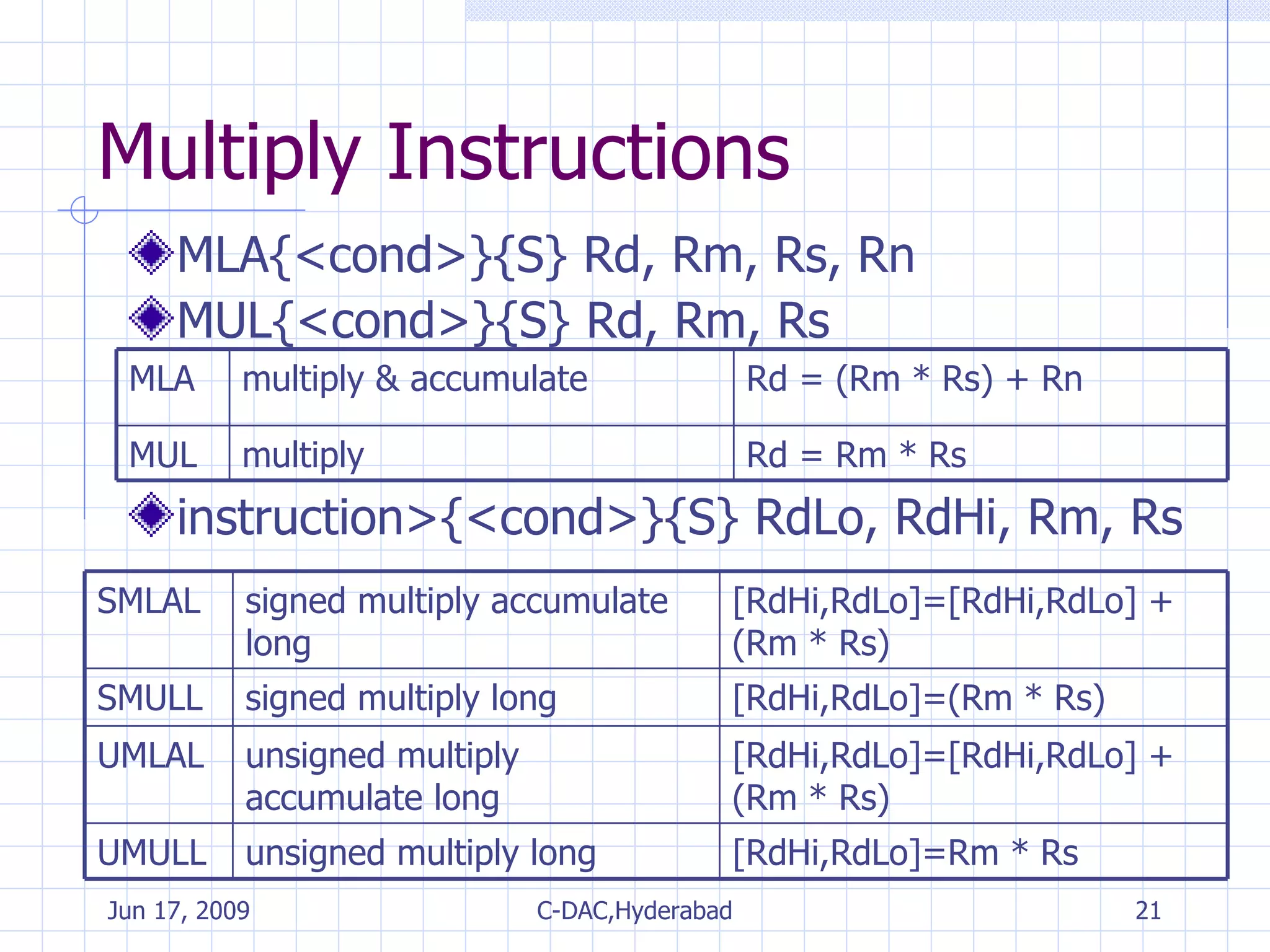 Multiply Instructions

MLA{<cond>}{S} Rd, Rm, Rs, Rn

MUL{<cond>}{S} Rd, Rm, Rs

| MLA | multiply & accumulate | Rd = (Rm * Rs) + Rn |
|---|---|---|
| MUL | multiply | Rd = Rm * Rs |

instruction>{<cond>}{S} RdLo, RdHi, Rm, Rs

| SMLAL | signed multiply accumulate long | [RdHi,RdLo]=[RdHi,RdLo] + (Rm * Rs) |
|---|---|---|
| SMULL | signed multiply long | [RdHi,RdLo]=(Rm * Rs) |
| UMLAL | unsigned multiply accumulate long | [RdHi,RdLo]=[RdHi,RdLo] + (Rm * Rs) |
| UMULL | unsigned multiply long | [RdHi,RdLo]=Rm * Rs |

Jun 17, 2009 C-DAC,Hyderabad 21